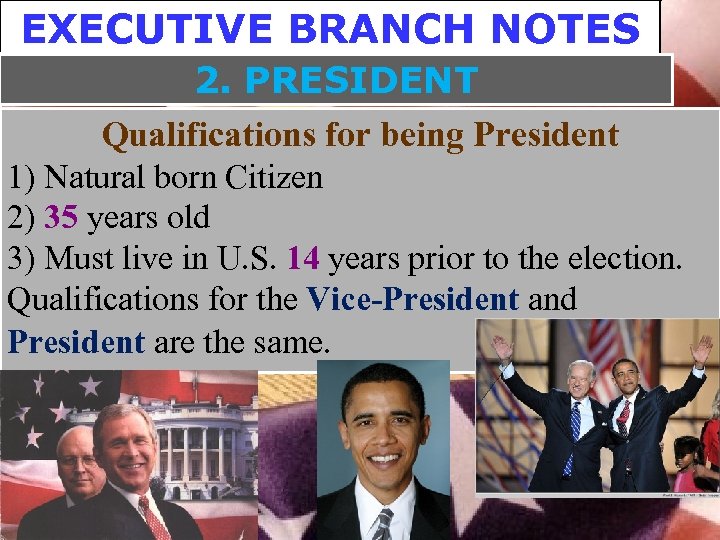 EXECUTIVE BRANCH NOTES

2. PRESIDENT

Qualifications for being President

1) Natural born Citizen

2) 35 years old

3) Must live in U.S. 14 years prior to the election.

Qualifications for the Vice-President and President are the same.